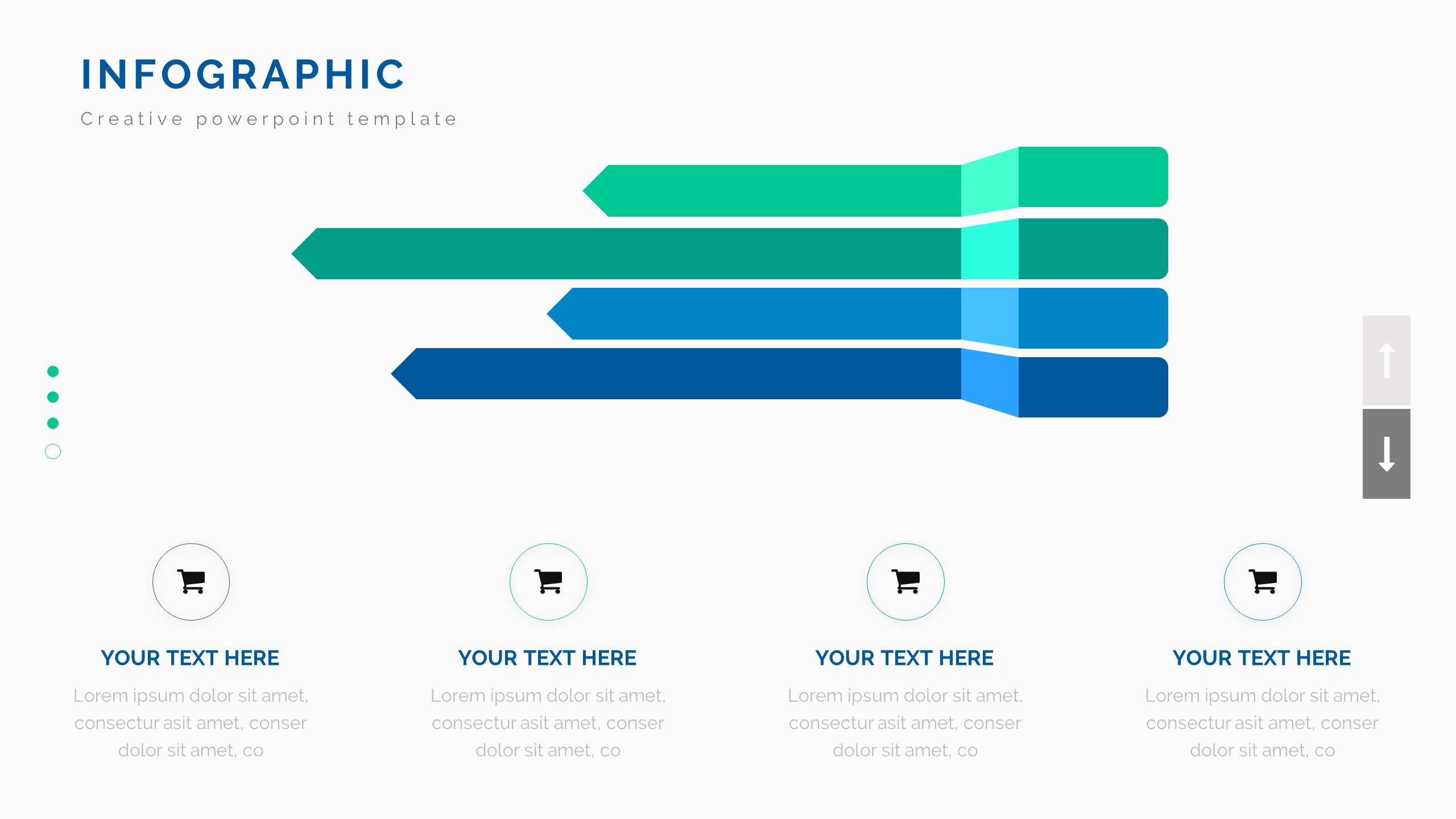 INFOGRAPHIC

Creative powerpoint template

YOUR TEXT HERE

Lorem ipsum dolor sit amet, consectur asit amet, conser dolor sit amet, co

YOUR TEXT HERE

Lorem ipsum dolor sit amet, consectur asit amet, conser dolor sit amet, co

YOUR TEXT HERE

Lorem ipsum dolor sit amet, consectur asit amet, conser dolor sit amet, co

YOUR TEXT HERE

Lorem ipsum dolor sit amet, consectur asit amet, conser dolor sit amet, co